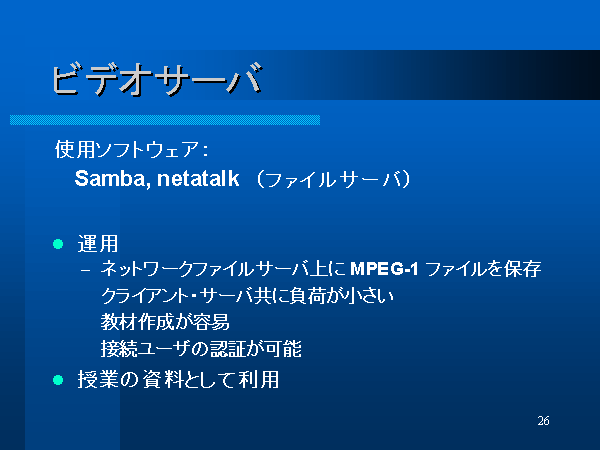 ビデオサーバ

使用ソフトウェア：
Samba, netatalk （ファイルサーバ）

● 運用
– ネットワークファイルサーバ上に MPEG-1 ファイルを保存
クライアント・サーバ共に負荷が小さい
教材作成が容易
接続ユーザの認証が可能

● 授業の資料として利用

26